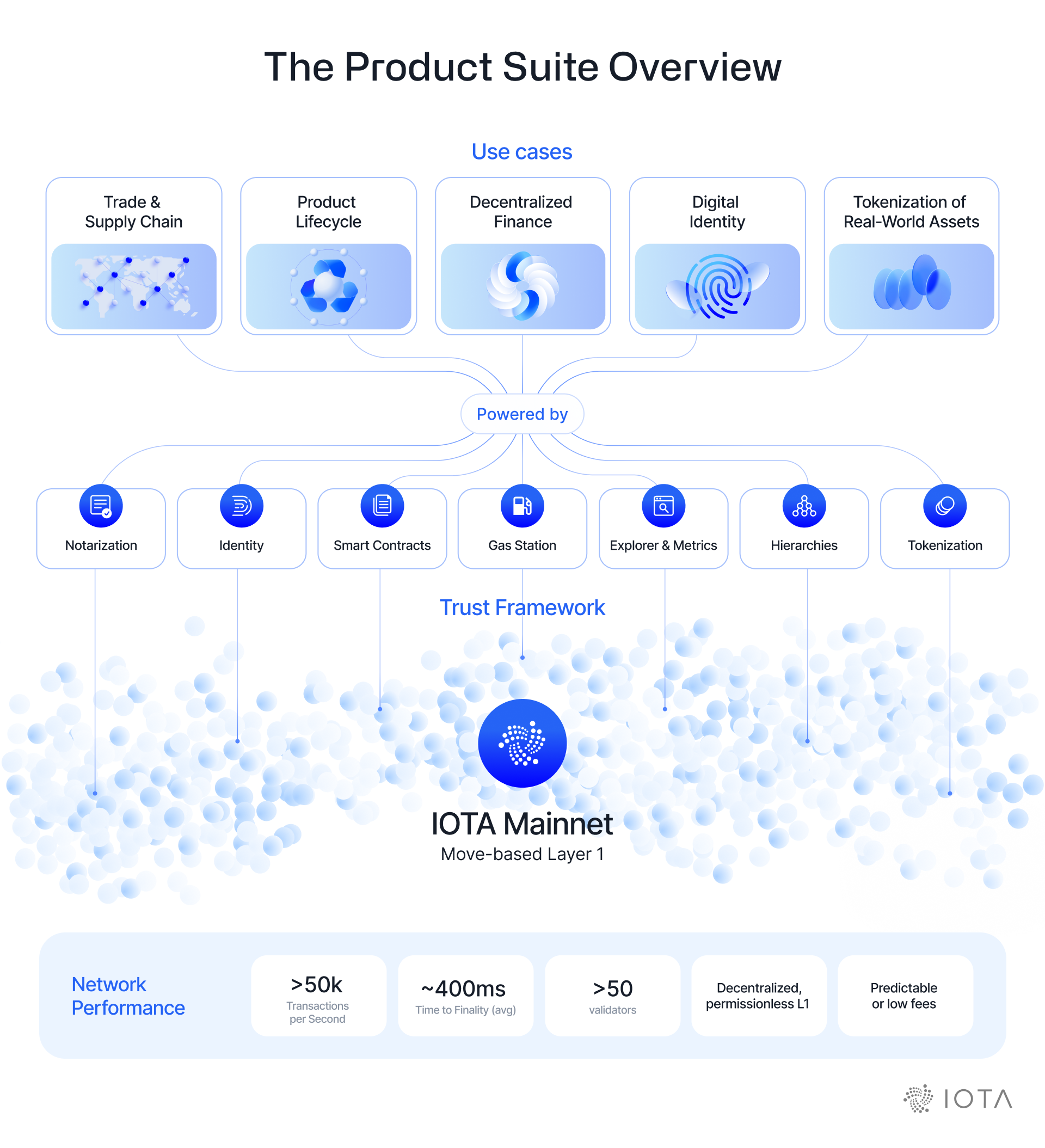 The Product Suite Overview

Use cases

Trade & Supply Chain

Product Lifecycle

Decentralized Finance

Digital Identity

Tokenization of Real-World Assets

Powered by

Notarization

Identity

Smart Contracts

Gas Station

Explorer & Metrics

Hierarchies

Tokenization

Trust Framework

IOTA Mainnet
Move-based Layer 1

Network Performance

>50k
Transactions per Second

~400ms
Time to Finality (avg)

>50
validators

Decentralized, permissionless L1

Predictable or low fees

IOTA